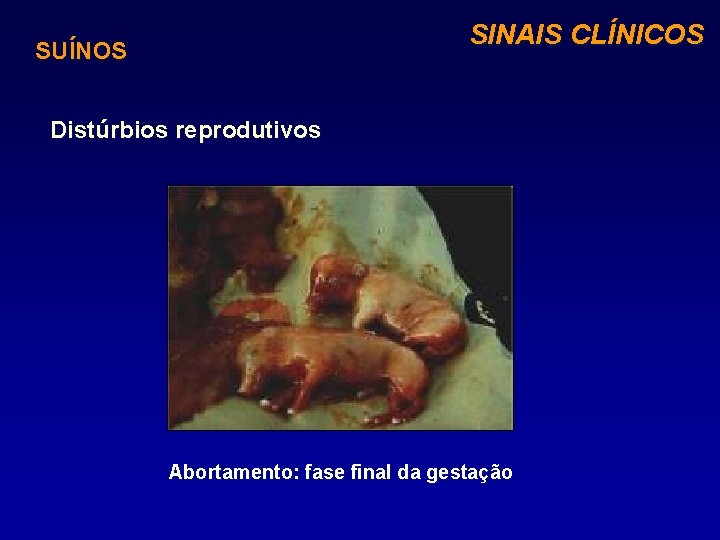 SINAIS CLÍNICOS

SUÍNOS

Distúrbios reprodutivos

Abortamento: fase final da gestação